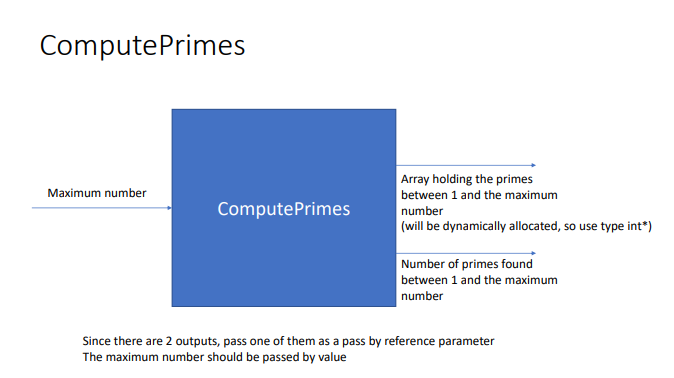 ComputePrimes

Maximum number

ComputePrimes

Array holding the primes between 1 and the maximum number
(will be dynamically allocated, so use type int*)

Number of primes found between 1 and the maximum number

Since there are 2 outputs, pass one of them as a pass by reference parameter
The maximum number should be passed by value